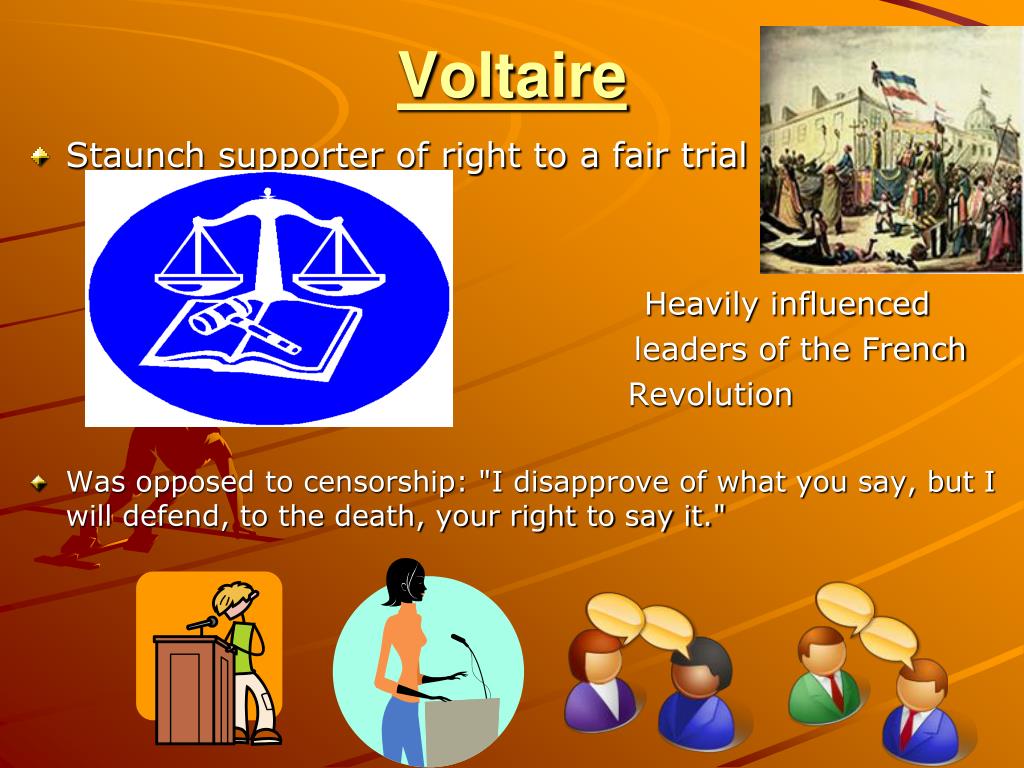 Voltaire

Staunch supporter of right to a fair trial

Heavily influenced leaders of the French Revolution

Was opposed to censorship: "I disapprove of what you say, but I will defend, to the death, your right to say it."